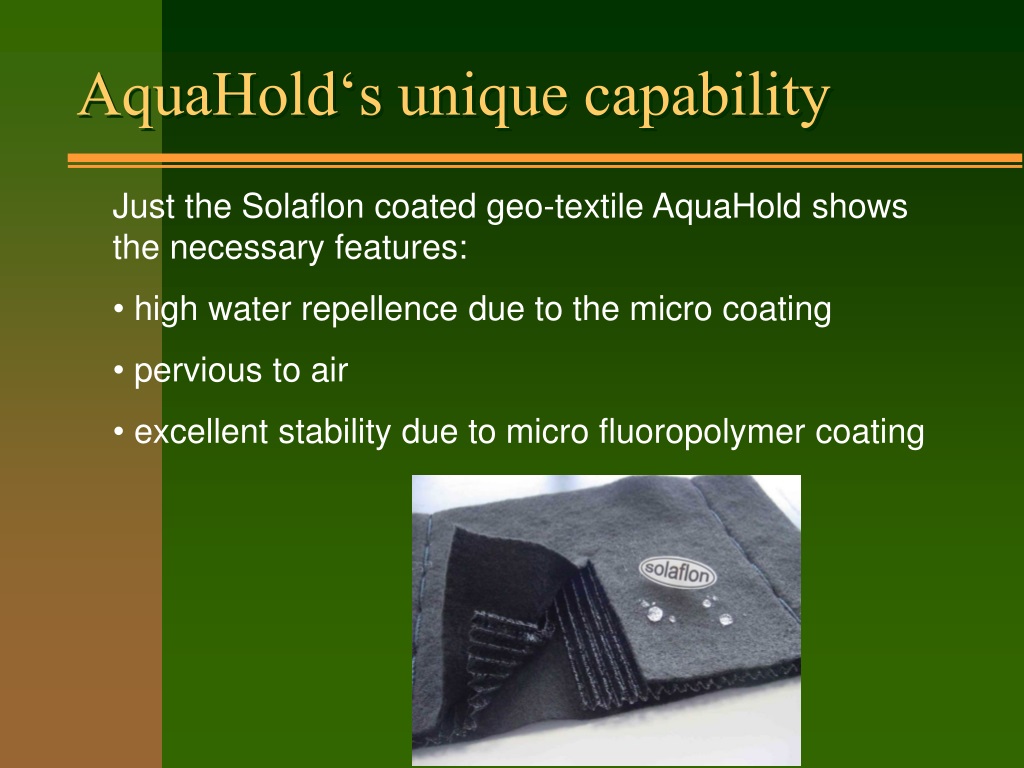 AquaHold‘s unique capability

Just the Solaflon coated geo-textile AquaHold shows the necessary features:

• high water repellence due to the micro coating

• pervious to air

• excellent stability due to micro fluoropolymer coating

solaflon